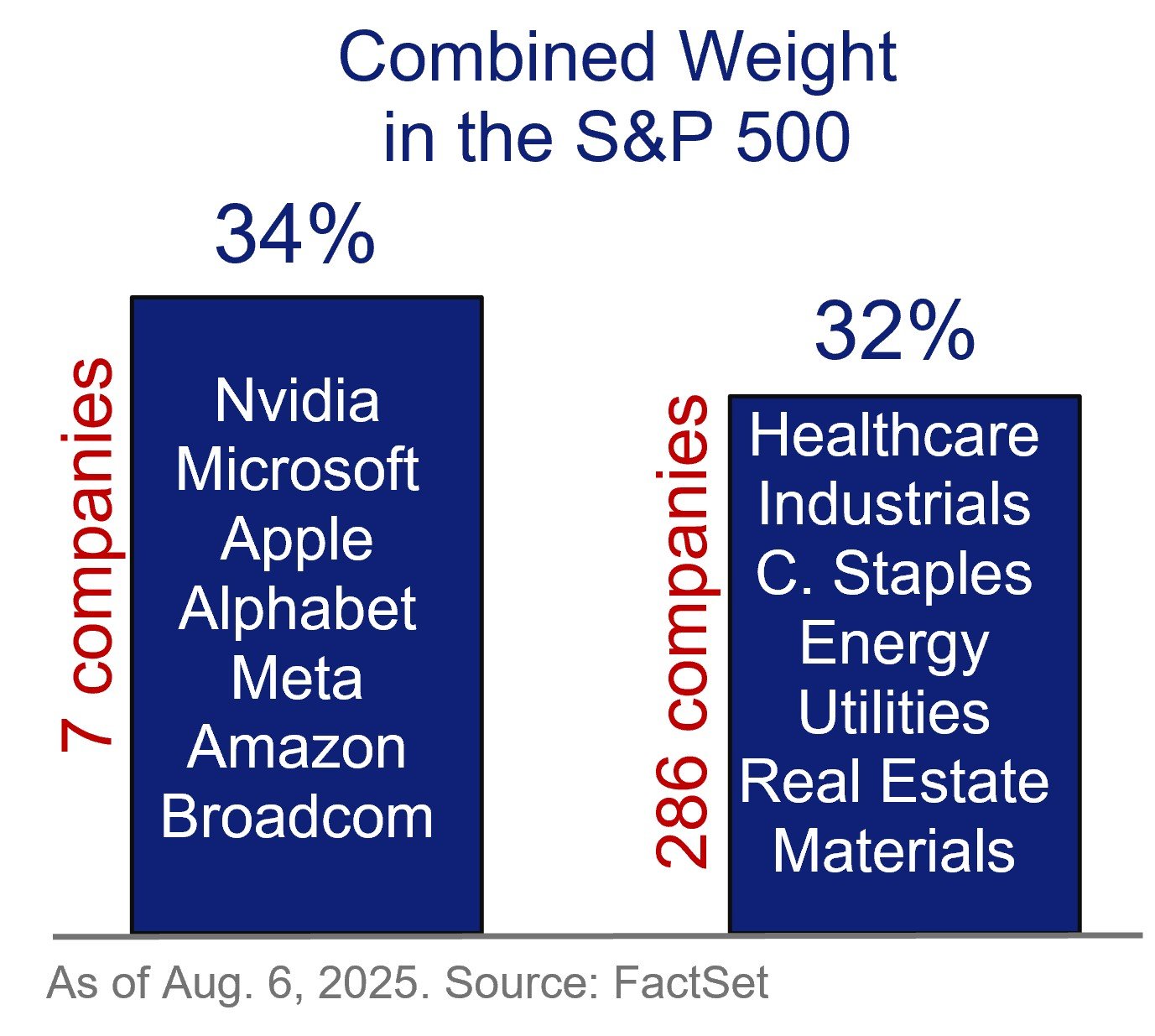 Combined Weight
in the S&P 500

34%

7 companies

Nvidia
Microsoft
Apple
Alphabet
Meta
Amazon
Broadcom

32%

286 companies

Healthcare
Industrials
C. Staples
Energy
Utilities
Real Estate
Materials

As of Aug. 6, 2025. Source: FactSet